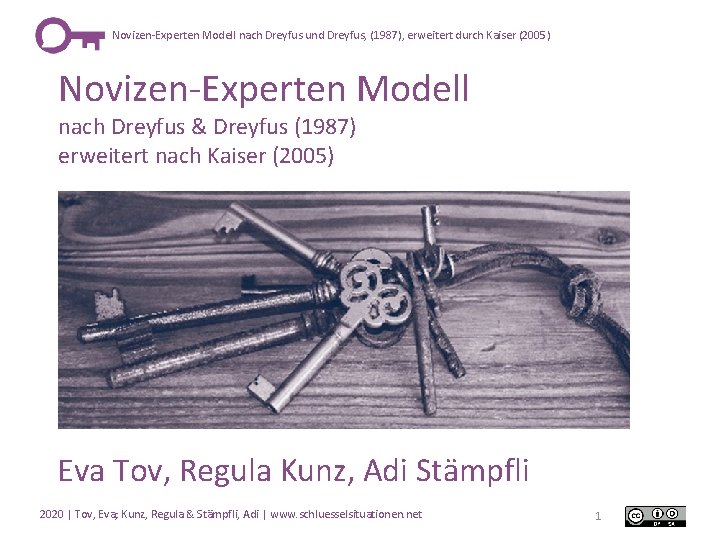 Novizen-Experten Modell nach Dreyfus und Dreyfus, (1987), erweitert durch Kaiser (2005)

Novizen-Experten Modell
nach Dreyfus & Dreyfus (1987)
erweitert nach Kaiser (2005)

Eva Tov, Regula Kunz, Adi Stämpfli

2020 | Tov, Eva; Kunz, Regula & Stämpfli, Adi | www.schluesselsituationen.net

1

cc BY SA